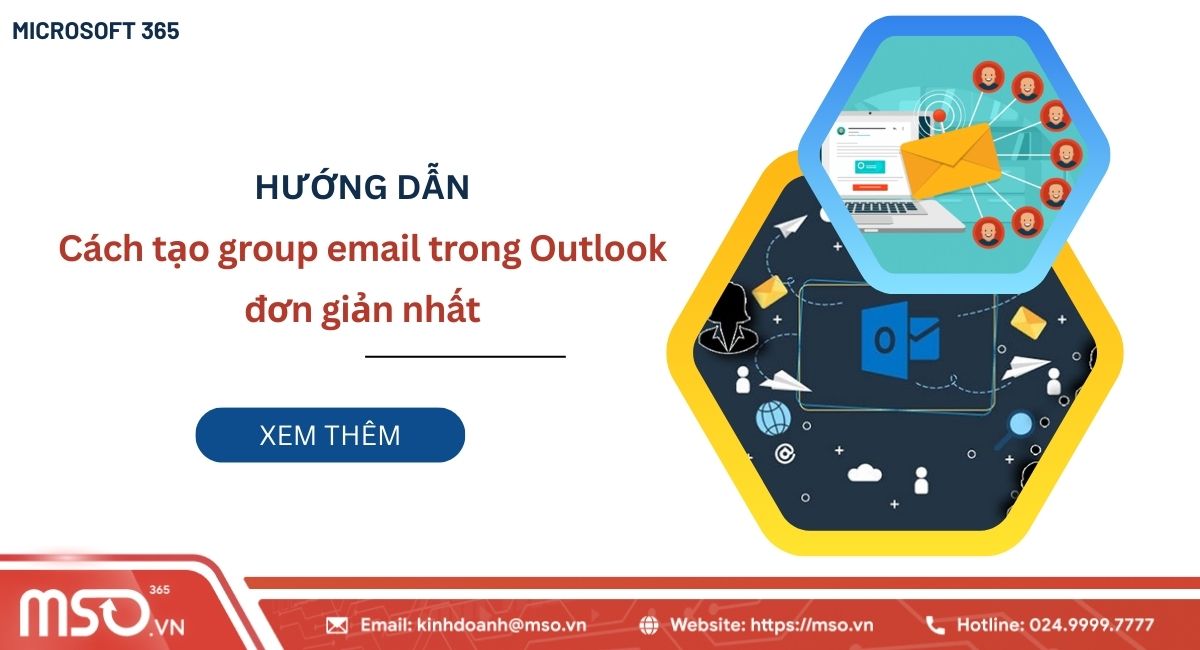 MICROSOFT 365

HƯỚNG DẪN
Cách tạo group email trong Outlook đơn giản nhất

XEM THÊM

MSO 365 .VN

Email: kinhdoanh@mso.vn
Website: https://mso.vn
Hotline: 024.9999.7777